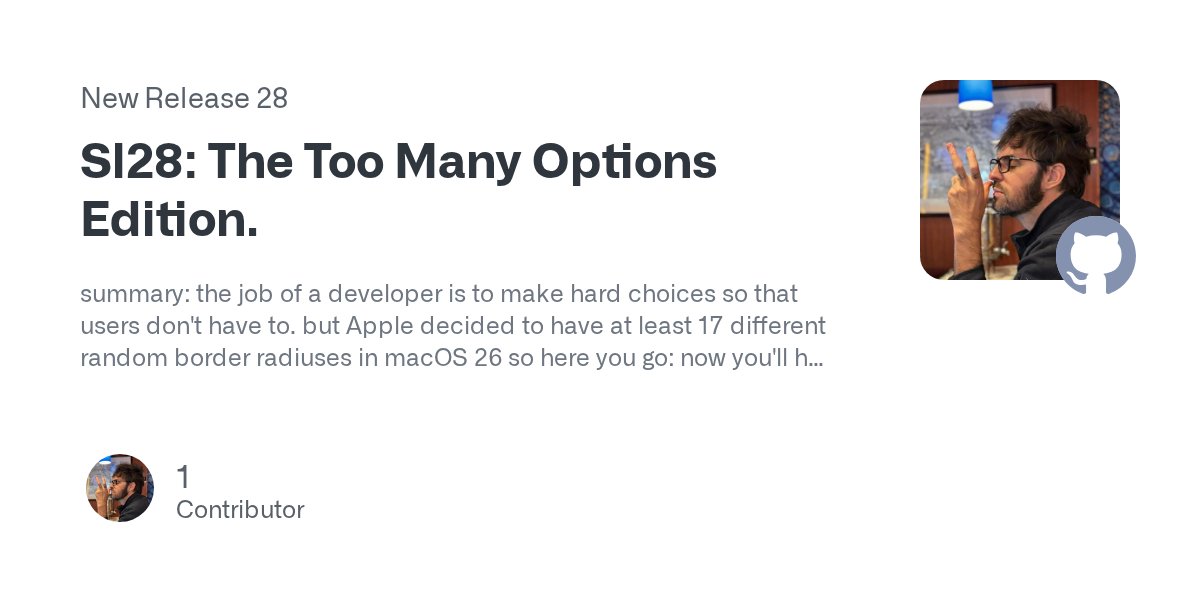 New Release 28

SI28: The Too Many Options Edition.

summary: the job of a developer is to make hard choices so that users don't have to. but Apple decided to have at least 17 different random border radiuses in macOS 26 so here you go: now you'll h...

1
Contributor